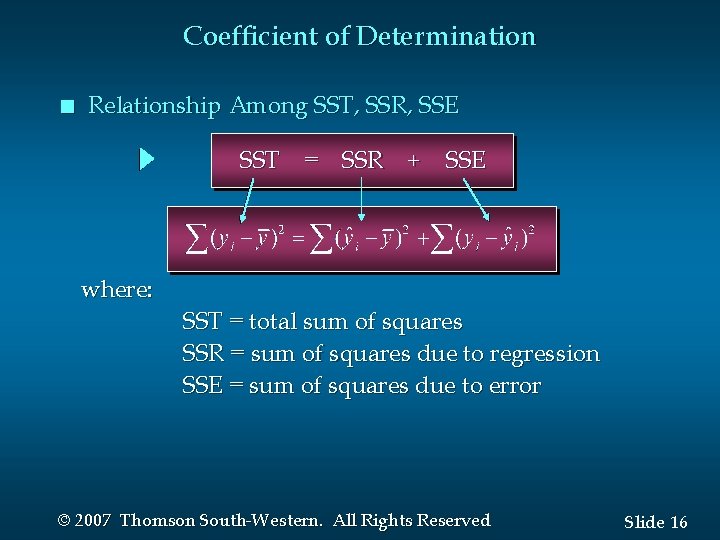 Coefficient of Determination

Relationship Among SST, SSR, SSE

SST = SSR + SSE

$\sum(y_i - \bar{y})^2 = \sum(\hat{y}_i - \bar{y})^2 + \sum(y_i - \hat{y}_i)^2$

where:

SST = total sum of squares
SSR = sum of squares due to regression
SSE = sum of squares due to error

© 2007 Thomson South-Western. All Rights Reserved

Slide 16